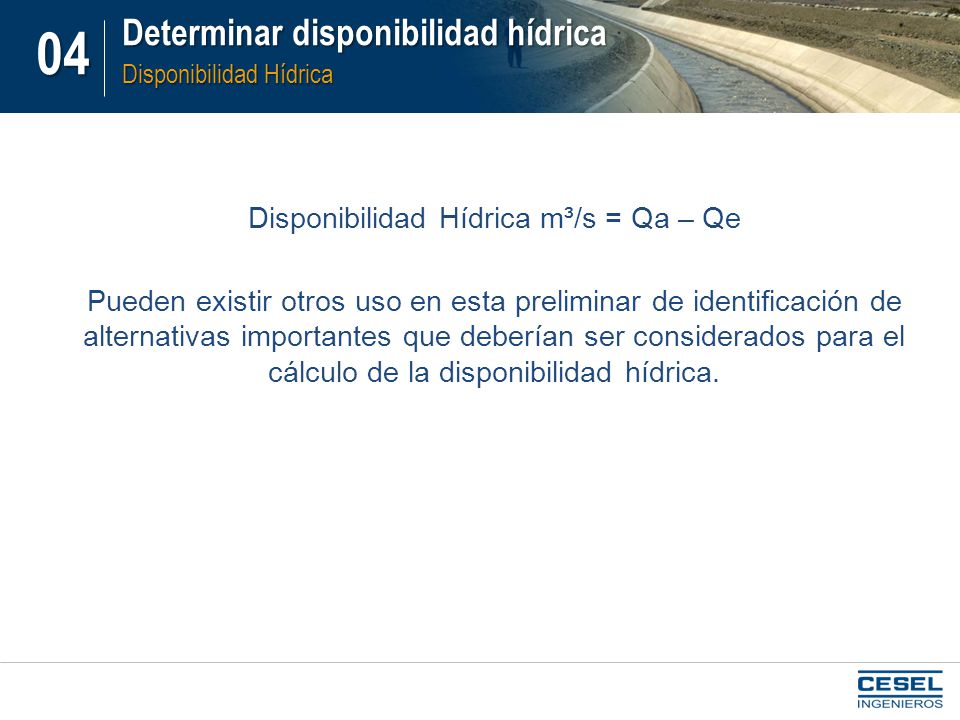 04

Determinar disponibilidad hídrica

Disponibilidad Hídrica

Disponibilidad Hídrica $m^3/s$ = Qa – Qe

Pueden existir otros uso en esta preliminar de identificación de alternativas importantes que deberían ser considerados para el cálculo de la disponibilidad hídrica.

CESEL INGENIEROS